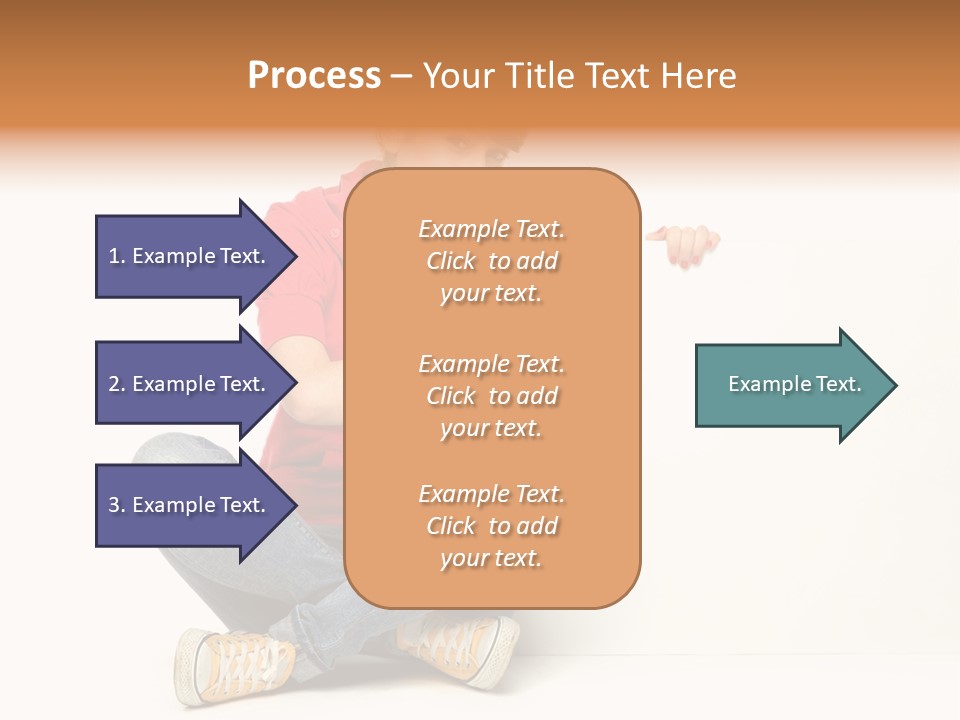 Process – Your Title Text Here

1. Example Text.

2. Example Text.

3. Example Text.

Example Text. Click to add your text.

Example Text. Click to add your text.

Example Text. Click to add your text.

Example Text.